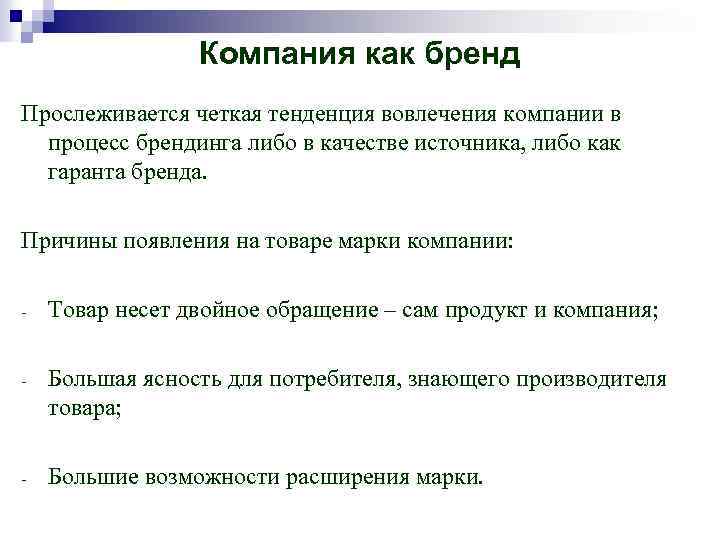 Компания как бренд

Прослеживается четкая тенденция вовлечения компании в процесс брендинга либо в качестве источника, либо как гаранта бренда.

Причины появления на товаре марки компании:

- Товар несет двойное обращение – сам продукт и компания;

- Большая ясность для потребителя, знающего производителя товара;

- Большие возможности расширения марки.